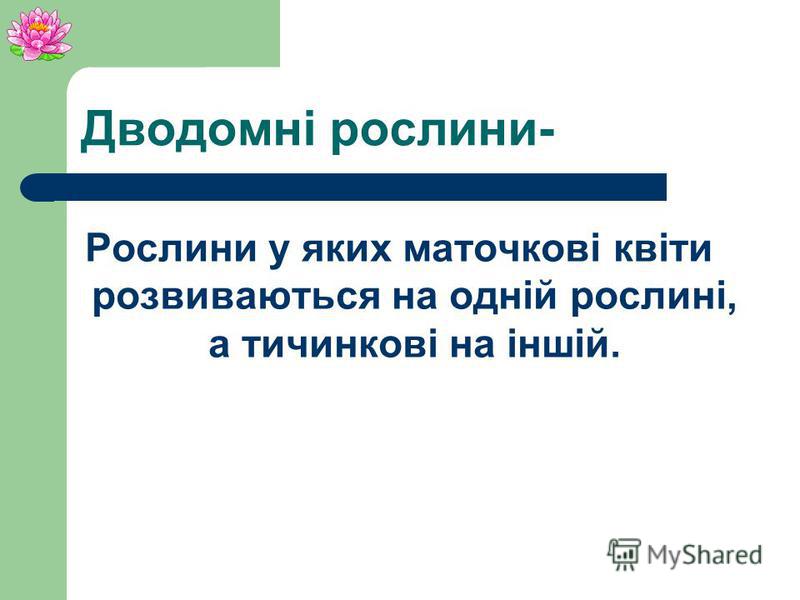 Дводомні рослини-

Рослини у яких маточкові квіти розвиваються на одній рослині, а тичинкові на іншій.

MyShared